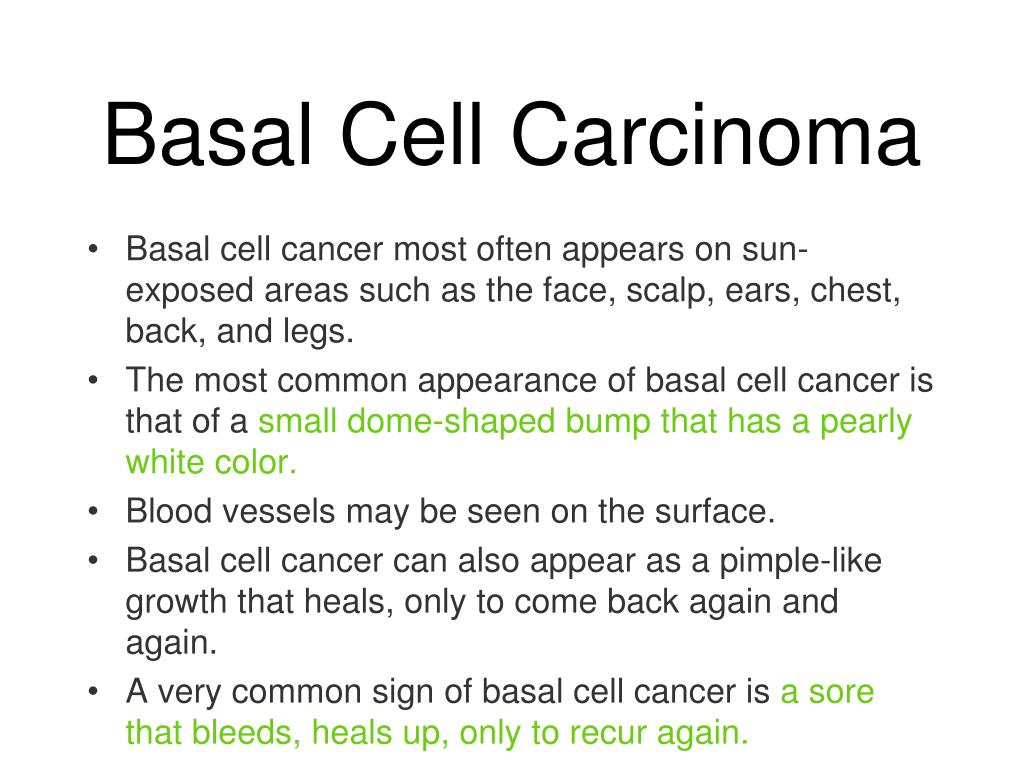 Basal Cell Carcinoma

• Basal cell cancer most often appears on sun-exposed areas such as the face, scalp, ears, chest, back, and legs.
• The most common appearance of basal cell cancer is that of a small dome-shaped bump that has a pearly white color.
• Blood vessels may be seen on the surface.
• Basal cell cancer can also appear as a pimple-like growth that heals, only to come back again and again.
• A very common sign of basal cell cancer is a sore that bleeds, heals up, only to recur again.